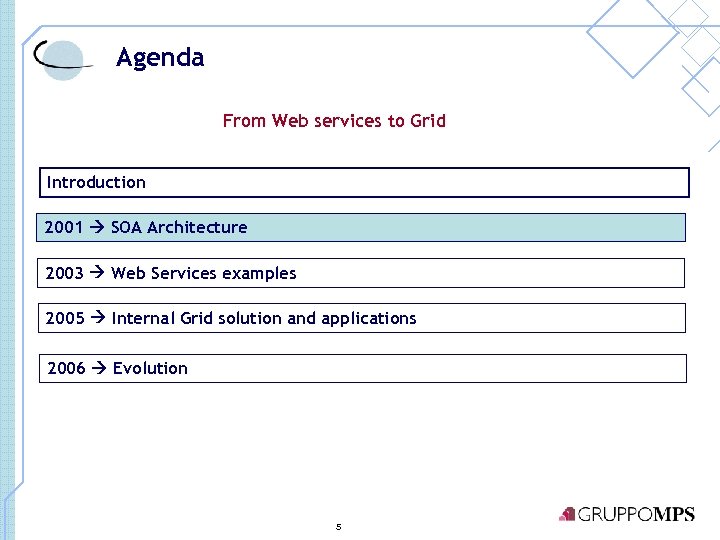 Agenda

From Web services to Grid

Introduction

2001 → SOA Architecture

2003 → Web Services examples

2005 → Internal Grid solution and applications

2006 → Evolution

5

GRUPPOMPS